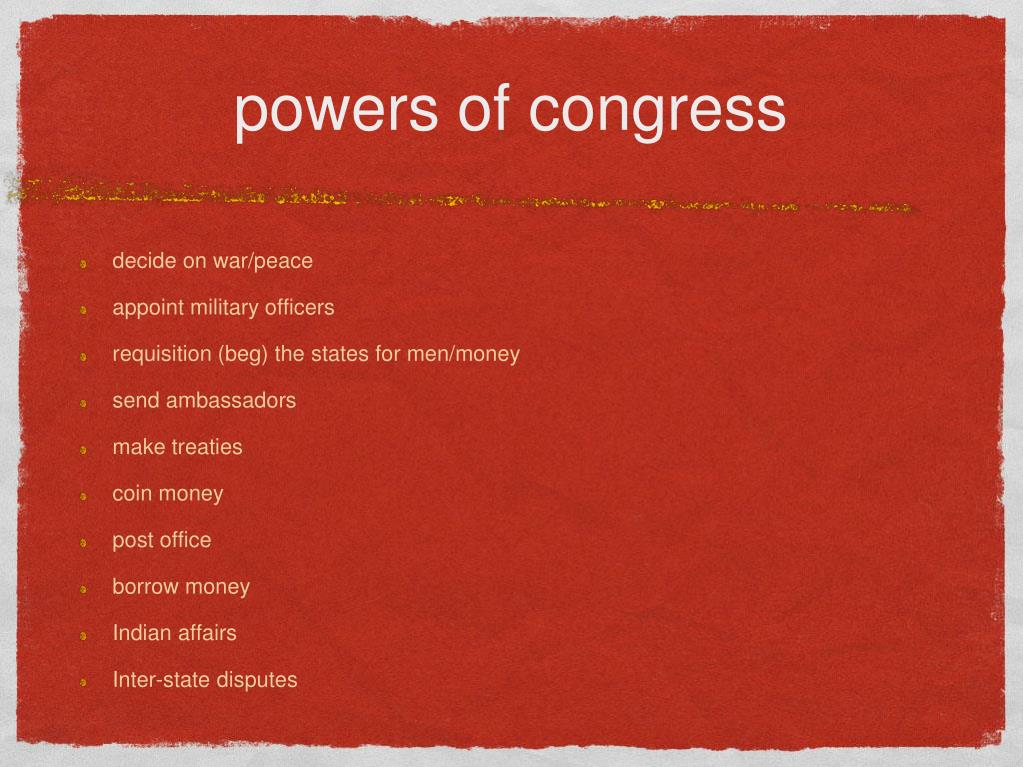 powers of congress

- decide on war/peace
- appoint military officers
- requisition (beg) the states for men/money
- send ambassadors
- make treaties
- coin money
- post office
- borrow money
- Indian affairs
- Inter-state disputes